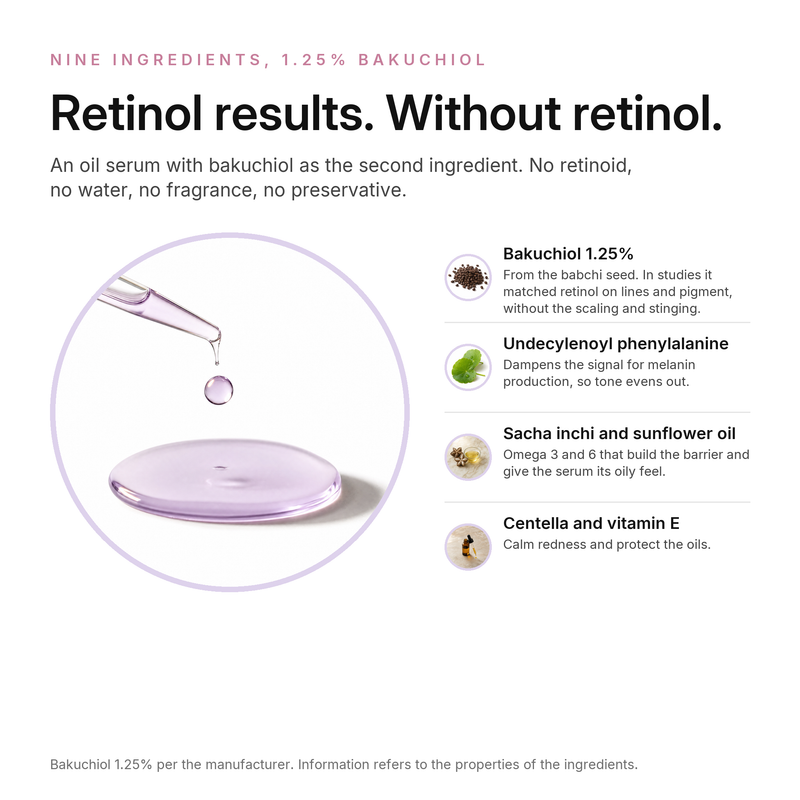 NINE INGREDIENTS, 1.25% BAKUCHIOL

Retinol results. Without retinol.

An oil serum with bakuchiol as the second ingredient. No retinoid, no water, no fragrance, no preservative.

Bakuchiol 1.25%
From the babchi seed. In studies it matched retinol on lines and pigment, without the scaling and stinging.

Undecylenoyl phenylalanine
Dampens the signal for melanin production, so tone evens out.

Sacha inchi and sunflower oil
Omega 3 and 6 that build the barrier and give the serum its oily feel.

Centella and vitamin E
Calm redness and protect the oils.

Bakuchiol 1.25% per the manufacturer. Information refers to the properties of the ingredients.